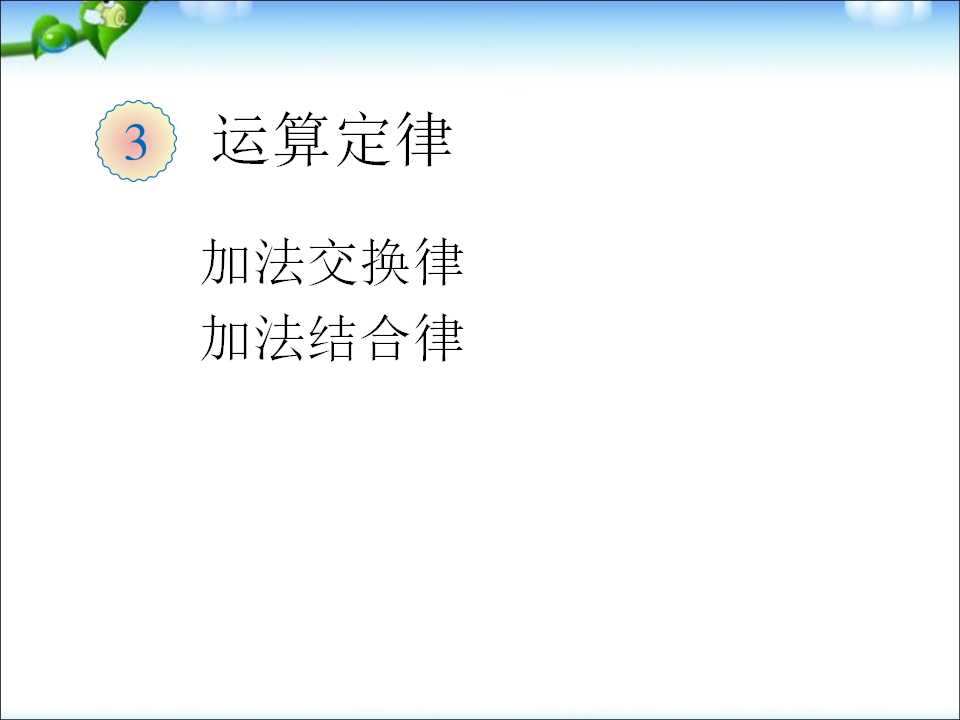 3 运算定律

加法交换律
加法结合律